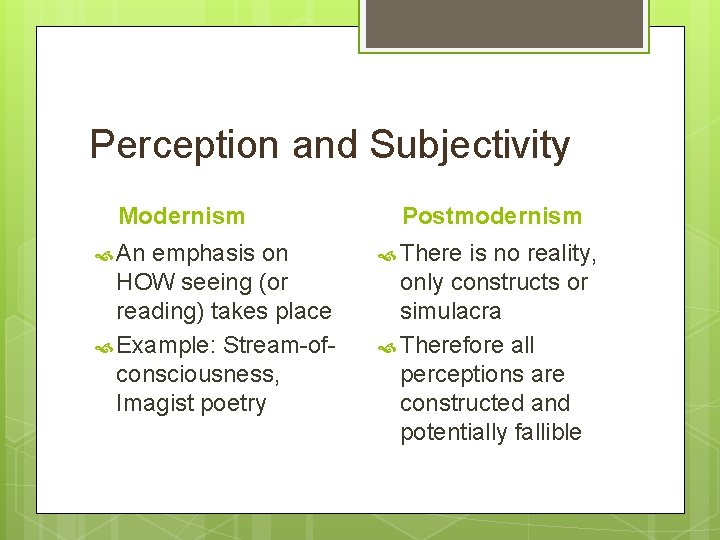 Perception and Subjectivity

Modernism

An emphasis on HOW seeing (or reading) takes place

Example: Stream-of-consciousness, Imagist poetry

Postmodernism

There is no reality, only constructs or simulacra

Therefore all perceptions are constructed and potentially fallible